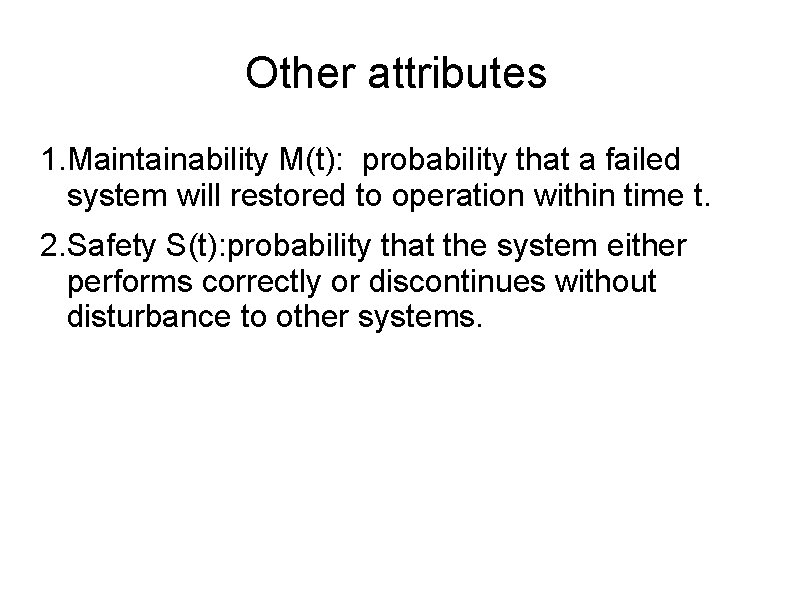 Other attributes

1.Maintainability M(t): probability that a failed system will restored to operation within time t.

2.Safety S(t):probability that the system either performs correctly or discontinues without disturbance to other systems.